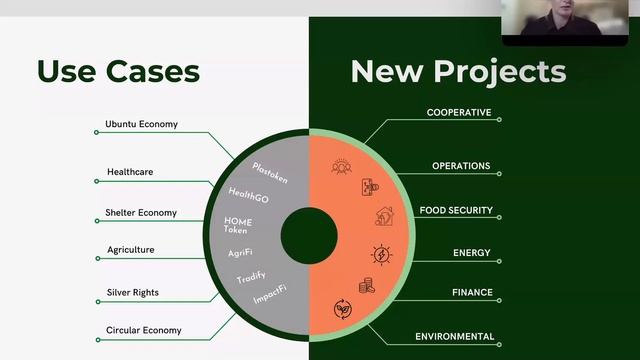 Use Cases

Ubuntu Economy

Healthcare

Shelter Economy

Agriculture

Silver Rights

Circular Economy

Plastoken

HealthGO

HOME Token

AgriFi

Tradify

ImpactFi

New Projects

COOPERATIVE

OPERATIONS

FOOD SECURITY

ENERGY

FINANCE

ENVIRONMENTAL